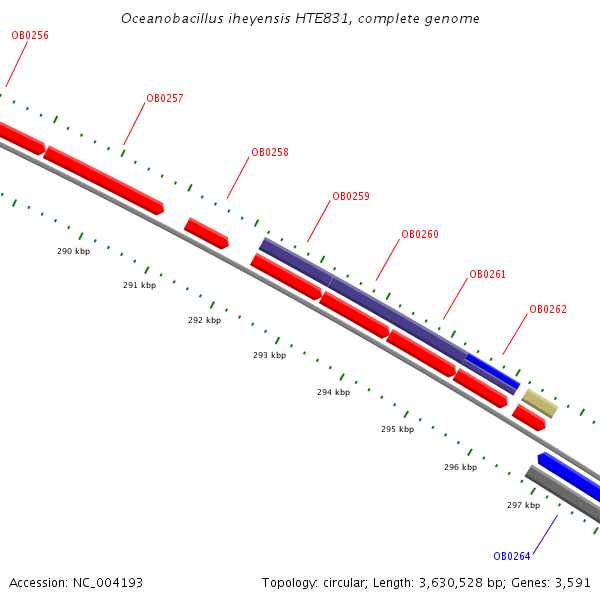 Oceanobacillus iheyensis HTE831, complete genome

OB0256

OB0257

OB0258

OB0259

OB0260

OB0261

OB0262

290 kbp

291 kbp

292 kbp

293 kbp

294 kbp

295 kbp

296 kbp

297 kbp

OB0264

Accession: NC_004193

Topology: circular; Length: 3,630,528 bp; Genes: 3,591